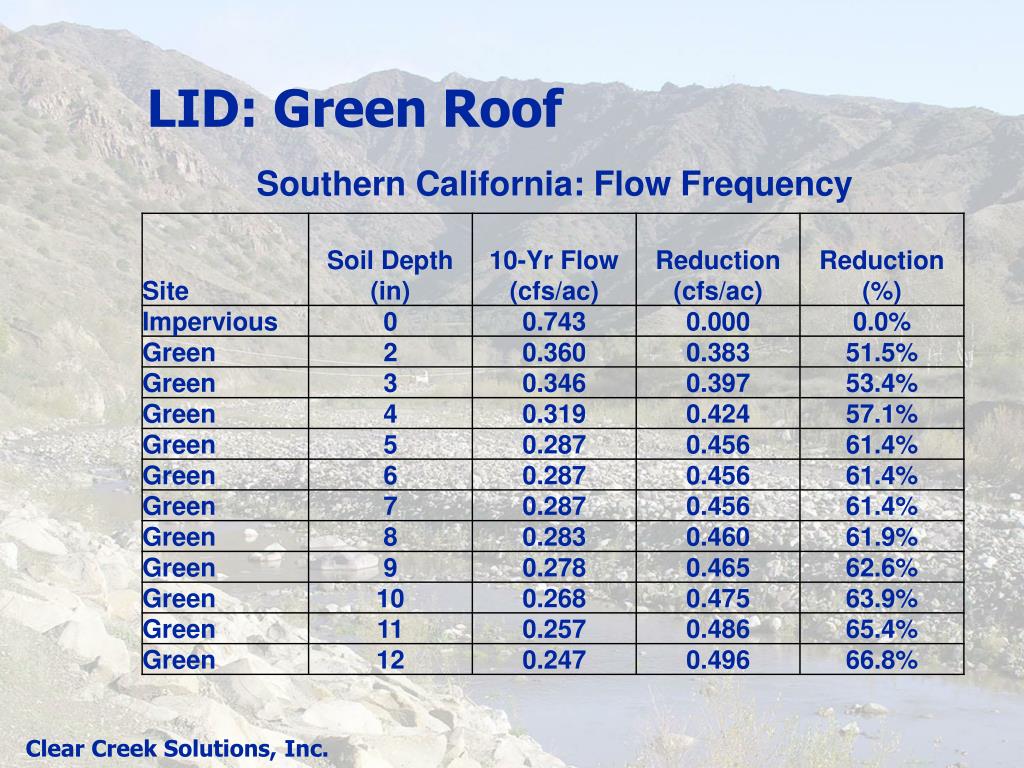 LID: Green Roof

Southern California: Flow Frequency

| Site | Soil Depth (in) | 10-Yr Flow (cfs/ac) | Reduction (cfs/ac) | Reduction (%) |
|---|---|---|---|---|
| Impervious | 0 | 0.743 | 0.000 | 0.0% |
| Green | 2 | 0.360 | 0.383 | 51.5% |
| Green | 3 | 0.346 | 0.397 | 53.4% |
| Green | 4 | 0.319 | 0.424 | 57.1% |
| Green | 5 | 0.287 | 0.456 | 61.4% |
| Green | 6 | 0.287 | 0.456 | 61.4% |
| Green | 7 | 0.287 | 0.456 | 61.4% |
| Green | 8 | 0.283 | 0.460 | 61.9% |
| Green | 9 | 0.278 | 0.465 | 62.6% |
| Green | 10 | 0.268 | 0.475 | 63.9% |
| Green | 11 | 0.257 | 0.486 | 65.4% |
| Green | 12 | 0.247 | 0.496 | 66.8% |

Clear Creek Solutions, Inc.